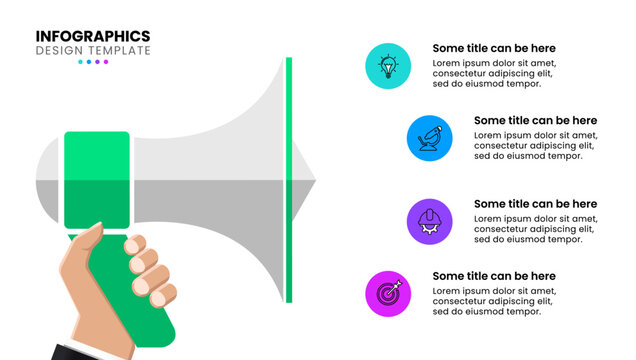 INFOGRAPHICS
DESIGN TEMPLATE

Some title can be here
Lorem ipsum dolor sit amet, consectetur adipiscing elit, sed do eiusmod tempor.

Some title can be here
Lorem ipsum dolor sit amet, consectetur adipiscing elit, sed do eiusmod tempor.

Some title can be here
Lorem ipsum dolor sit amet, consectetur adipiscing elit, sed do eiusmod tempor.

Some title can be here
Lorem ipsum dolor sit amet, consectetur adipiscing elit, sed do eiusmod tempor.